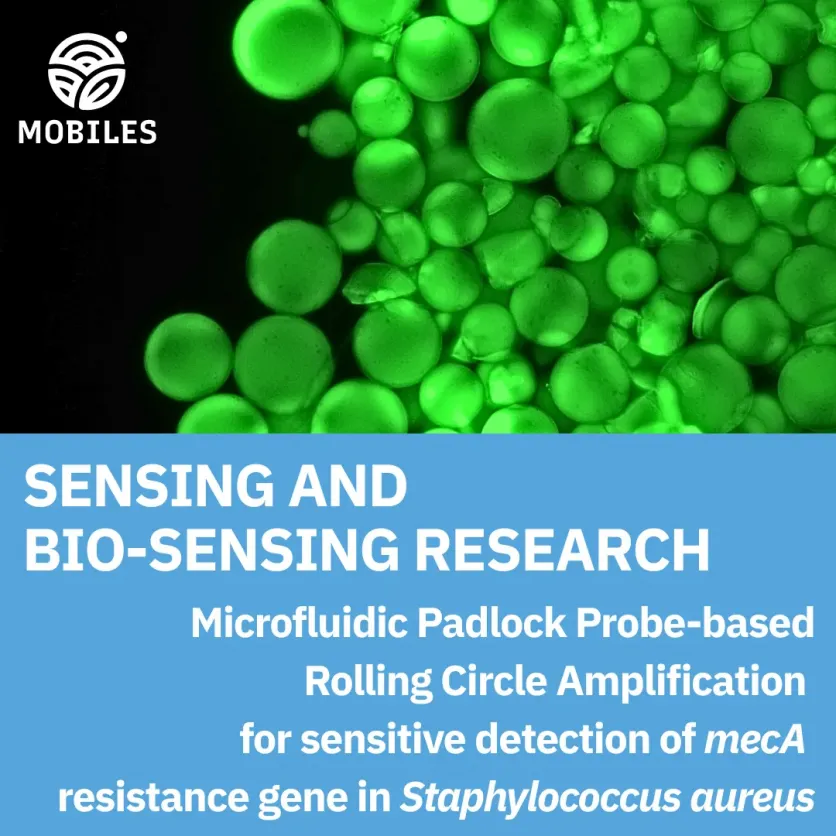 MOBILES

SENSING AND BIO-SENSING RESEARCH

Microfluidic Padlock Probe-based Rolling Circle Amplification for sensitive detection of mecA resistance gene in Staphylococcus aureus